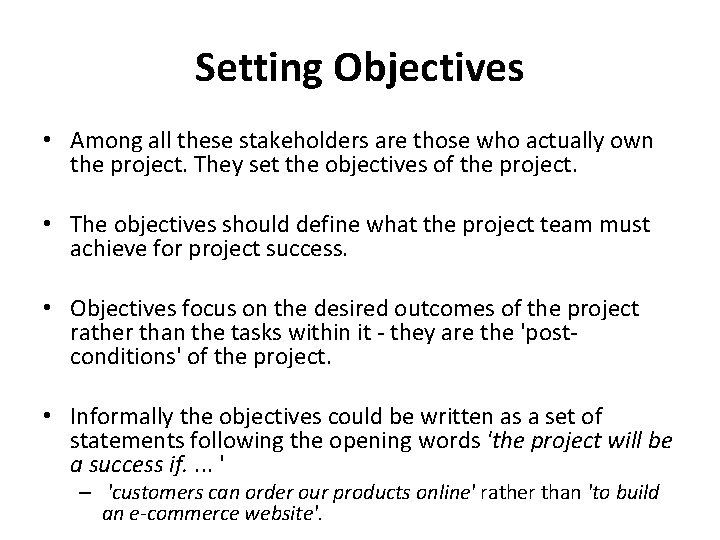 Setting Objectives

• Among all these stakeholders are those who actually own the project. They set the objectives of the project.

• The objectives should define what the project team must achieve for project success.

• Objectives focus on the desired outcomes of the project rather than the tasks within it - they are the 'post-conditions' of the project.

• Informally the objectives could be written as a set of statements following the opening words 'the project will be a success if. ... '

– 'customers can order our products online' rather than 'to build an e-commerce website'.